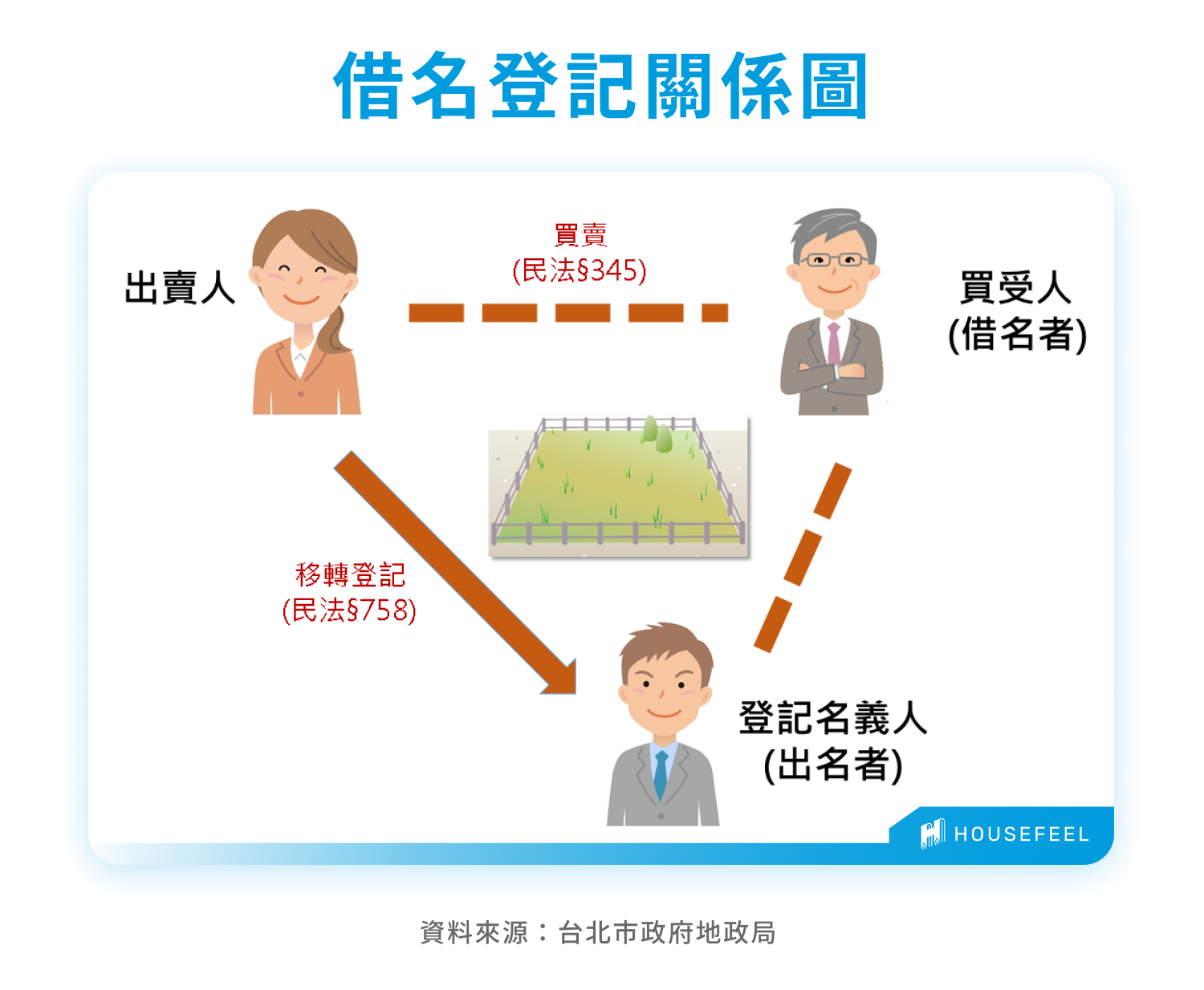 借名登記關係圖

出賣人

買賣
(民法§345)

買受人
(借名者)

移轉登記
(民法§758)

登記名義人
(出名者)

HOUSEFEEL

資料來源：台北市政府地政局